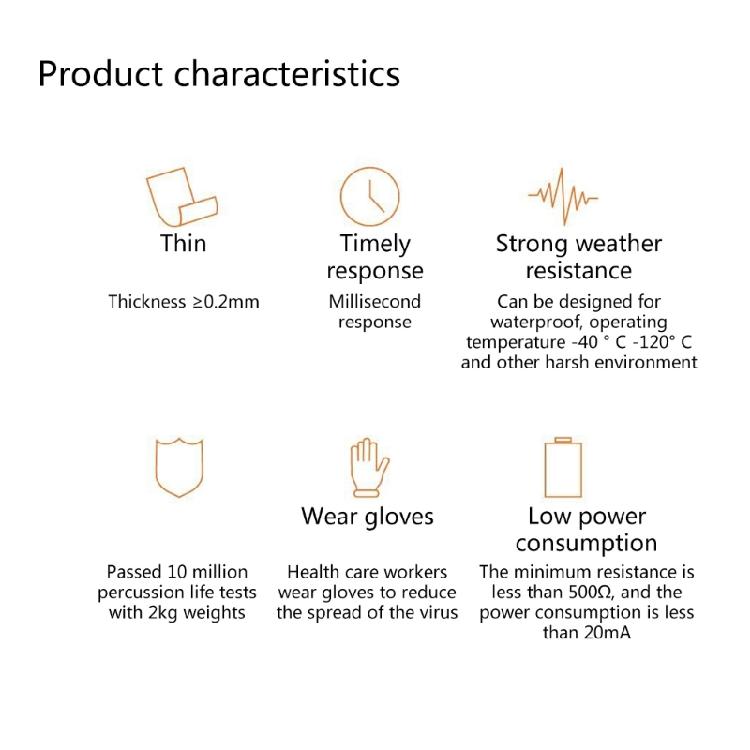 Product characteristics

Thin

Thickness ≥0.2mm

Timely response

Millisecond response

Strong weather resistance

Can be designed for waterproof, operating temperature -40 ° C -120° C and other harsh environment

Passed 10 million percussion life tests with 2kg weights

Wear gloves

Health care workers wear gloves to reduce the spread of the virus

Low power consumption

The minimum resistance is less than 500Ω, and the power consumption is less than 20mA